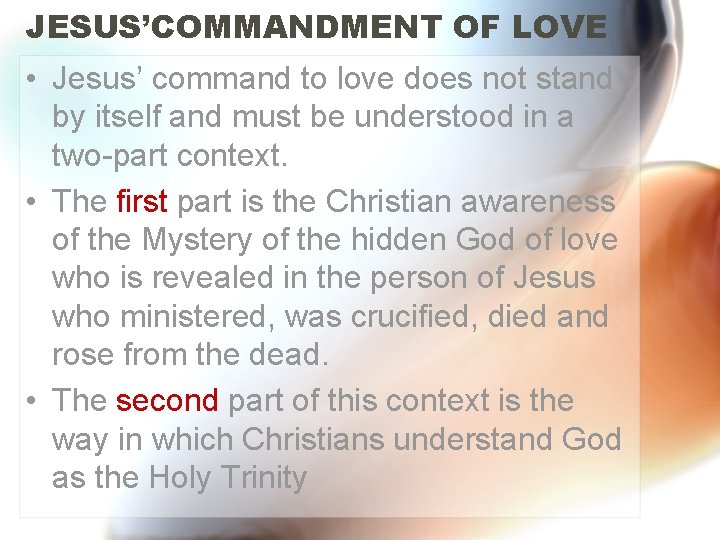 JESUS'COMMANDMENT OF LOVE

• Jesus' command to love does not stand by itself and must be understood in a two-part context.

• The first part is the Christian awareness of the Mystery of the hidden God of love who is revealed in the person of Jesus who ministered, was crucified, died and rose from the dead.

• The second part of this context is the way in which Christians understand God as the Holy Trinity